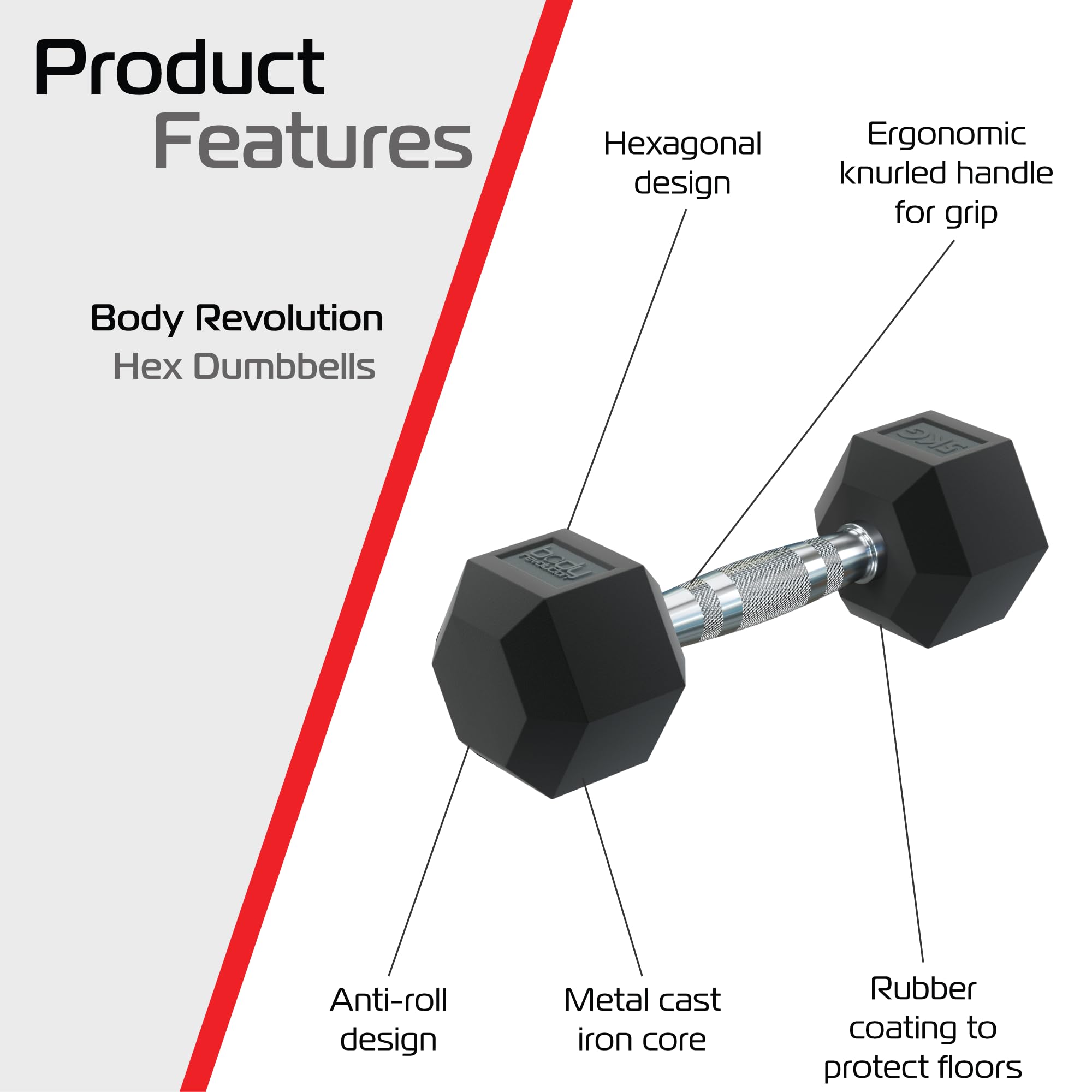 Product
Features

Body Revolution
Hex Dumbbells

Hexagonal design

Ergonomic knurled handle for grip

body revolution

5KG

Anti-roll design

Metal cast iron core

Rubber coating to protect floors